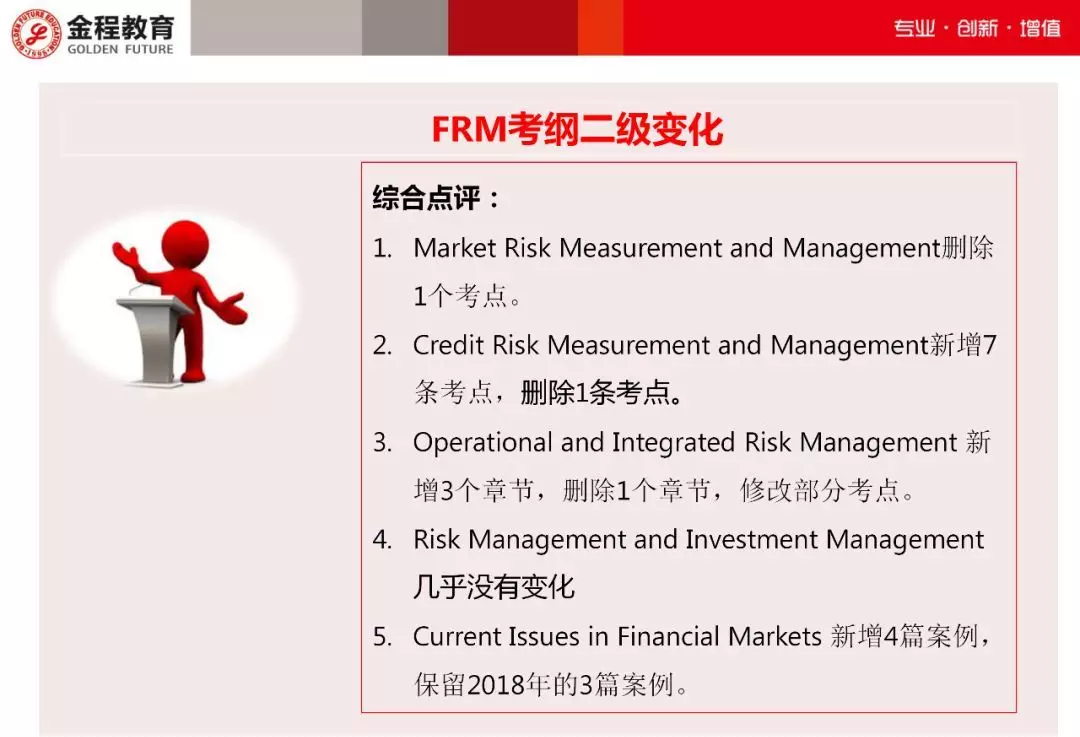 金程教育
GOLDEN FUTURE

专业 · 创新 · 增值

FRM考纲二级变化

综合点评：

1. Market Risk Measurement and Management删除1个考点。
2. Credit Risk Measurement and Management新增7条考点，删除1条考点。
3. Operational and Integrated Risk Management 新增3个章节，删除1个章节，修改部分考点。
4. Risk Management and Investment Management 几乎没有变化
5. Current Issues in Financial Markets 新增4篇案例，保留2018年的3篇案例。